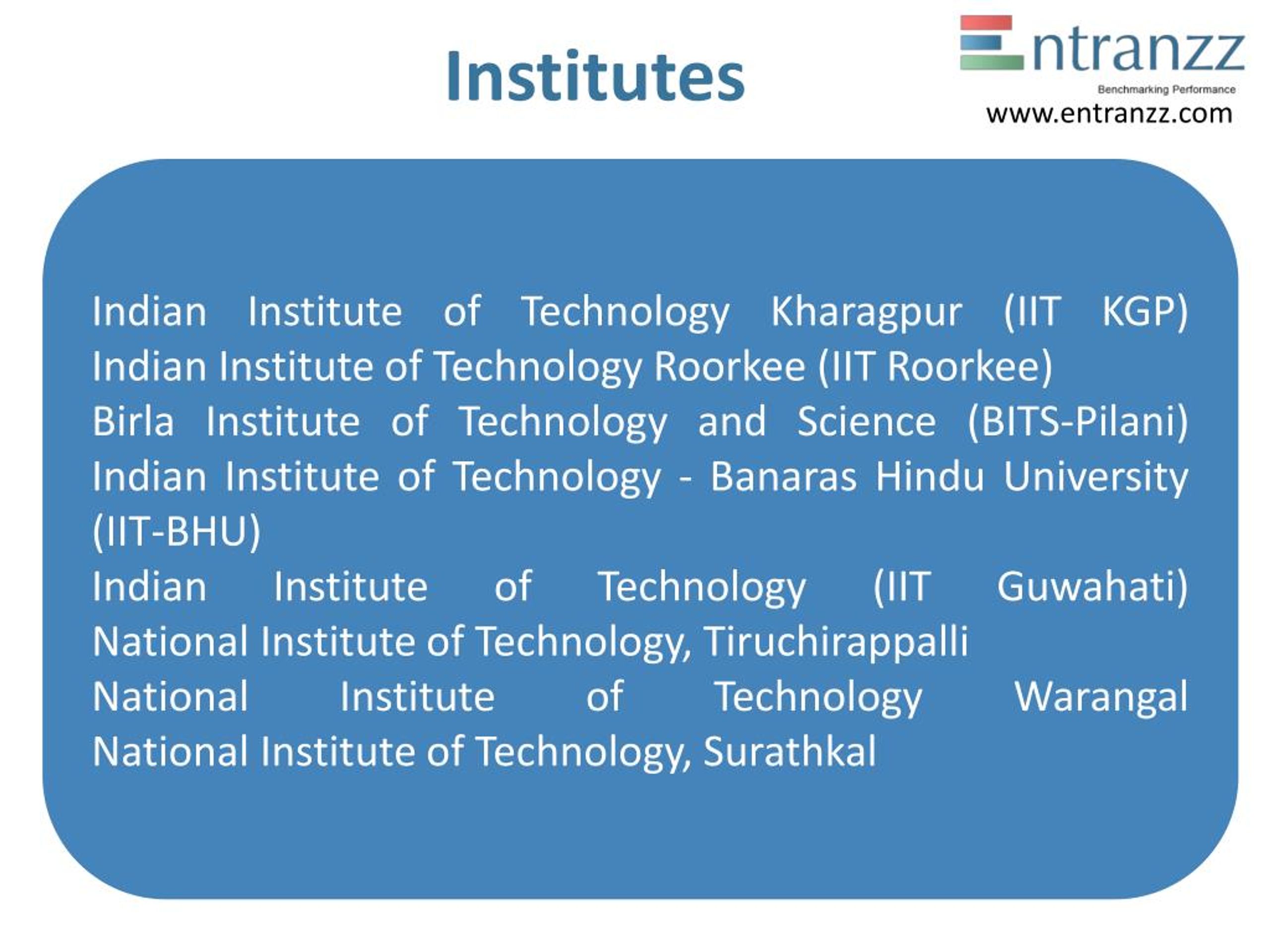 Institutes

Entranzz
Benchmarking Performance
www.entranzz.com

Indian Institute of Technology Kharagpur (IIT KGP)
Indian Institute of Technology Roorkee (IIT Roorkee)
Birla Institute of Technology and Science (BITS-Pilani)
Indian Institute of Technology - Banaras Hindu University (IIT-BHU)
Indian Institute of Technology (IIT Guwahati)
National Institute of Technology, Tiruchirappalli
National Institute of Technology Warangal
National Institute of Technology, Surathkal